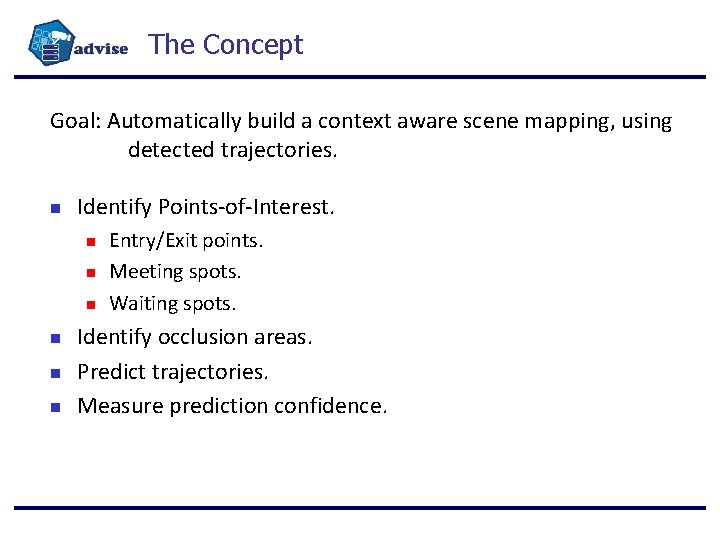 advise The Concept

Goal: Automatically build a context aware scene mapping, using detected trajectories.

- Identify Points-of-Interest.
  - Entry/Exit points.
  - Meeting spots.
  - Waiting spots.
- Identify occlusion areas.
- Predict trajectories.
- Measure prediction confidence.